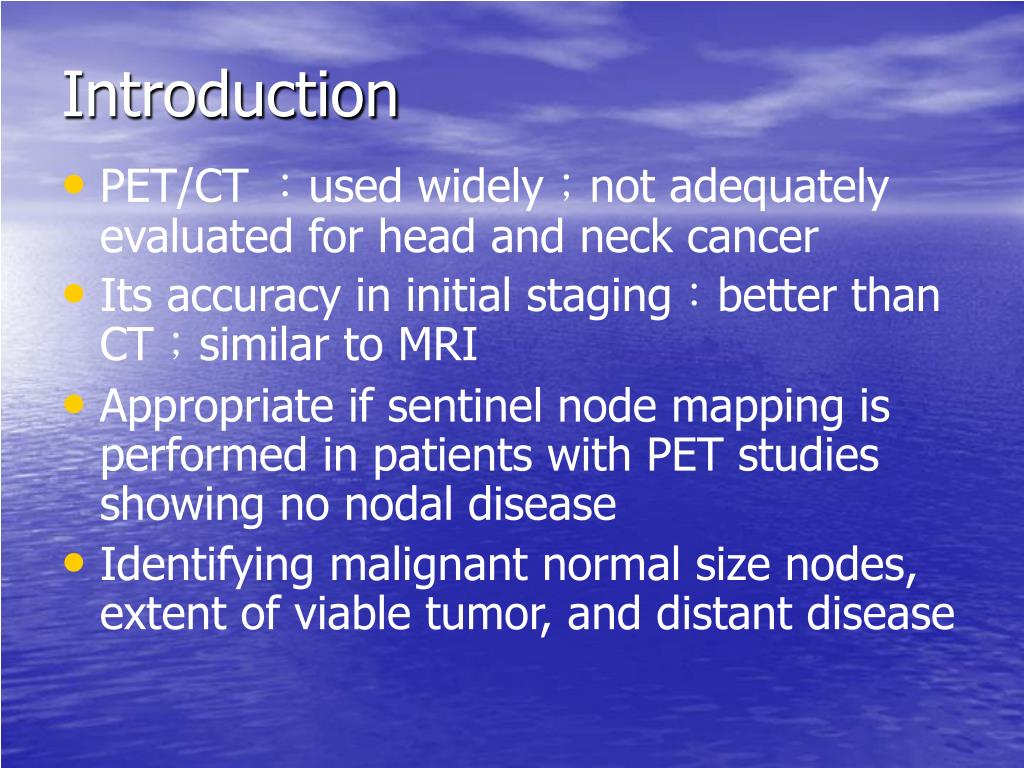 Introduction

• PET/CT ：used widely；not adequately evaluated for head and neck cancer
• Its accuracy in initial staging：better than CT；similar to MRI
• Appropriate if sentinel node mapping is performed in patients with PET studies showing no nodal disease
• Identifying malignant normal size nodes, extent of viable tumor, and distant disease